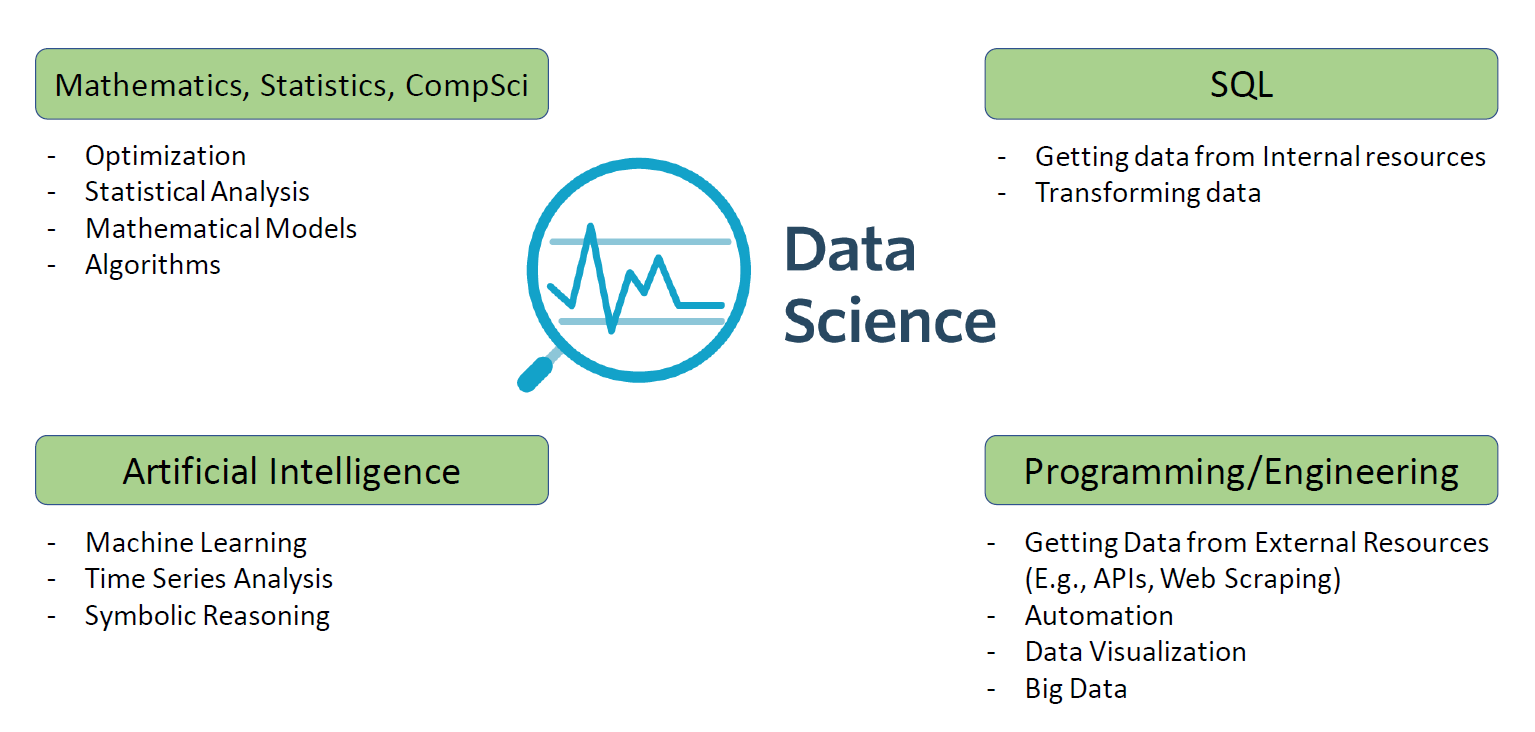 Mathematics, Statistics, CompSci

- Optimization
- Statistical Analysis
- Mathematical Models
- Algorithms

SQL

- Getting data from Internal resources
- Transforming data

Data Science

Artificial Intelligence

- Machine Learning
- Time Series Analysis
- Symbolic Reasoning

Programming/Engineering

- Getting Data from External Resources (E.g., APIs, Web Scraping)
- Automation
- Data Visualization
- Big Data